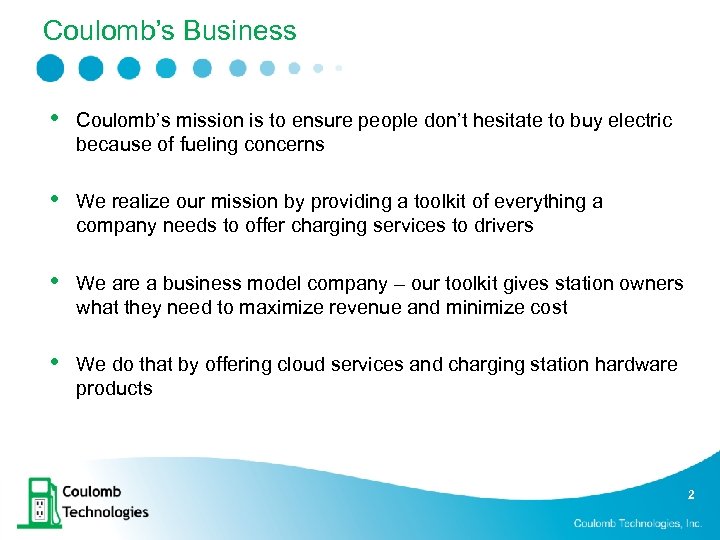 Coulomb's Business

• Coulomb's mission is to ensure people don't hesitate to buy electric because of fueling concerns

• We realize our mission by providing a toolkit of everything a company needs to offer charging services to drivers

• We are a business model company – our toolkit gives station owners what they need to maximize revenue and minimize cost

• We do that by offering cloud services and charging station hardware products

Coulomb Technologies

2

Coulomb Technologies, Inc.